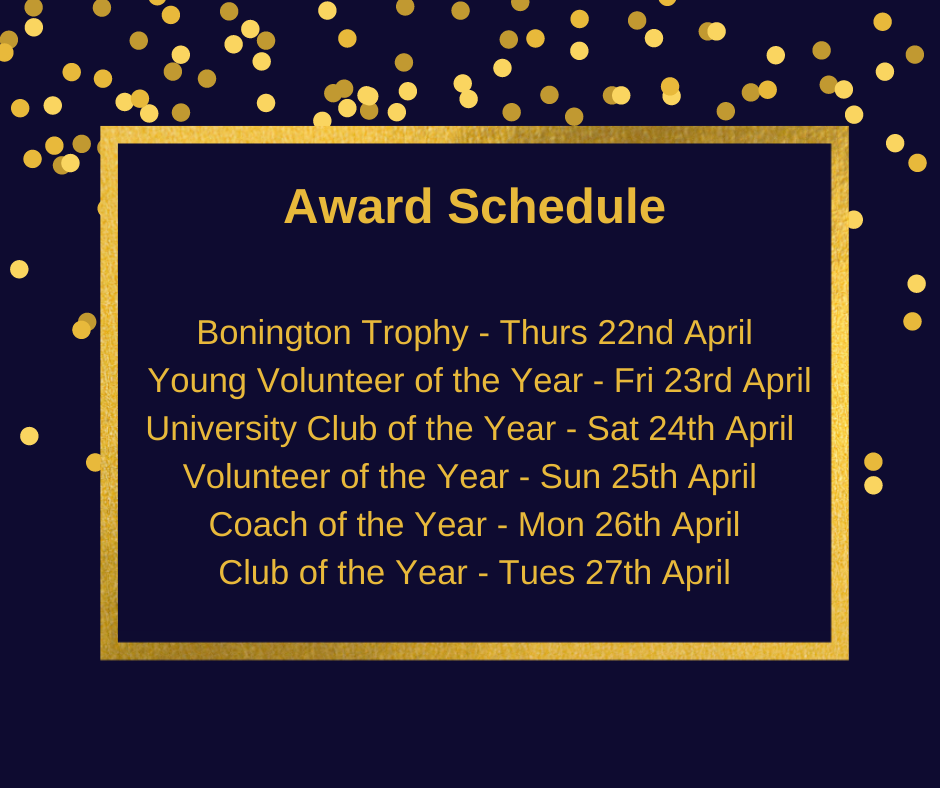 Award Schedule

Bonington Trophy - Thurs 22nd April
Young Volunteer of the Year - Fri 23rd April
University Club of the Year - Sat 24th April
Volunteer of the Year - Sun 25th April
Coach of the Year - Mon 26th April
Club of the Year - Tues 27th April